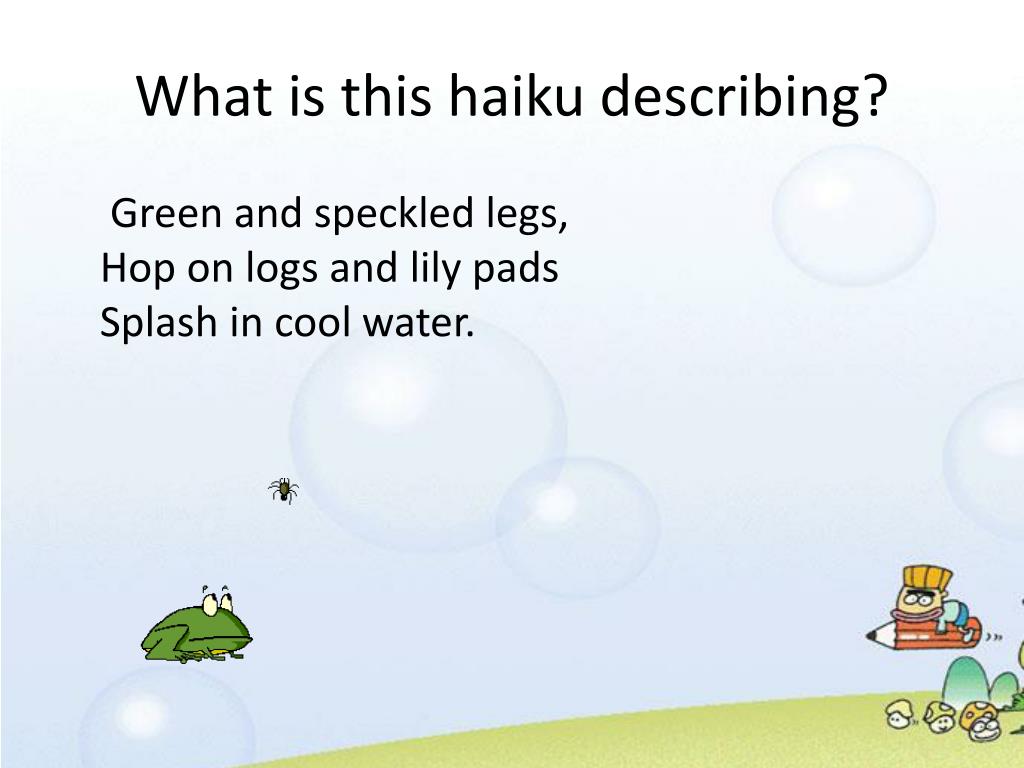 What is this haiku describing?

Green and speckled legs,
Hop on logs and lily pads
Splash in cool water.